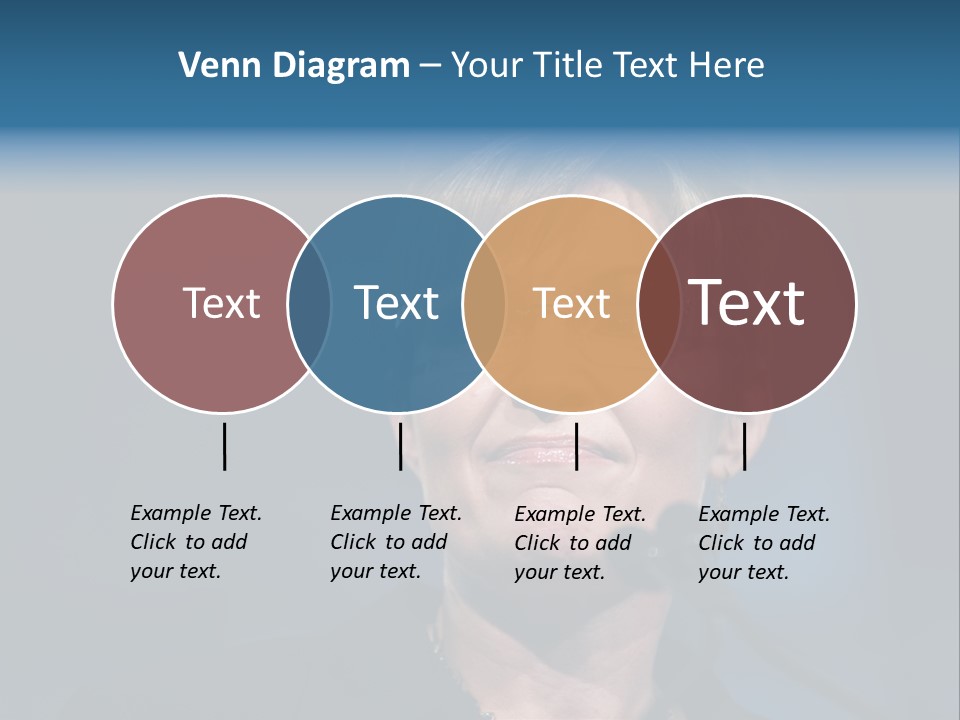 Venn Diagram – Your Title Text Here

Text

Text

Text

Text

Example Text. Click to add your text.

Example Text. Click to add your text.

Example Text. Click to add your text.

Example Text. Click to add your text.